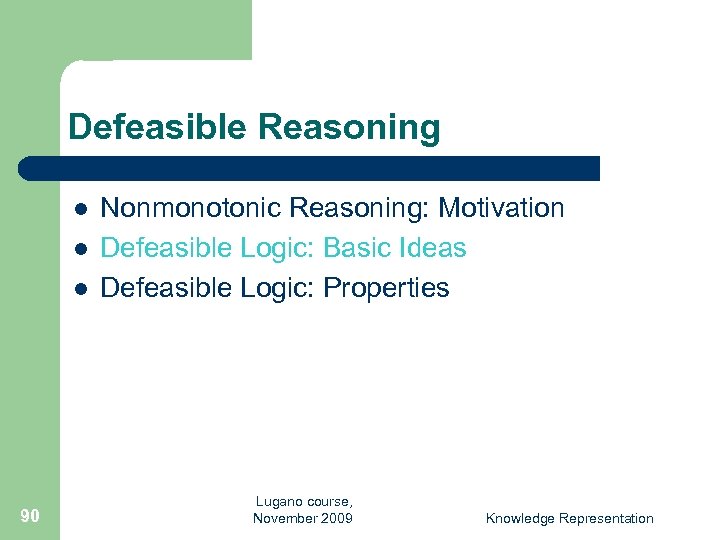 Defeasible Reasoning

- Nonmonotonic Reasoning: Motivation
- Defeasible Logic: Basic Ideas
- Defeasible Logic: Properties

90

Lugano course, November 2009

Knowledge Representation